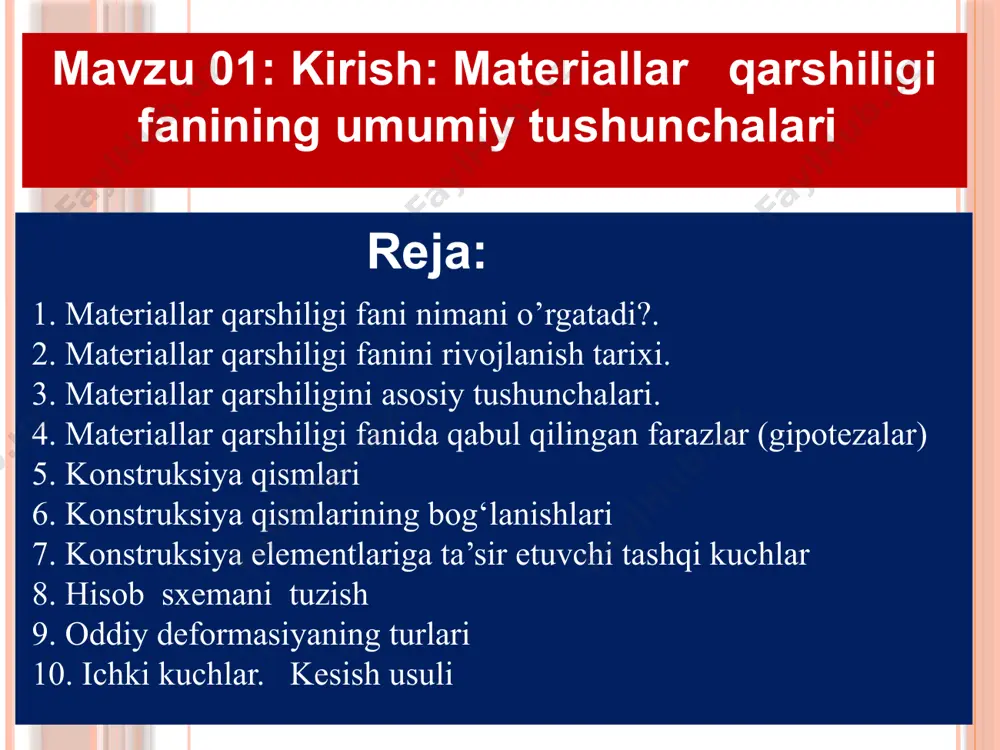 Mavzu 01: Kirish: Materiallar qarshiligi fanining umumiy tushunchalari

Reja:

1. Materiallar qarshiligi fani nimani o’rgatadi?.
2. Materiallar qarshiligi fanini rivojlanish tarixi.
3. Materiallar qarshiligini asosiy tushunchalari.
4. Materiallar qarshiligi fanida qabul qilingan farazlar (gipotezalar)
5. Konstruksiya qismlari
6. Konstruksiya qismlarining bog‘lanishlari
7. Konstruksiya elementlariga ta’sir etuvchi tashqi kuchlar
8. Hisob sxemani tuzish
9. Oddiy deformasiyaning turlari
10. Ichki kuchlar. Kesish usuli